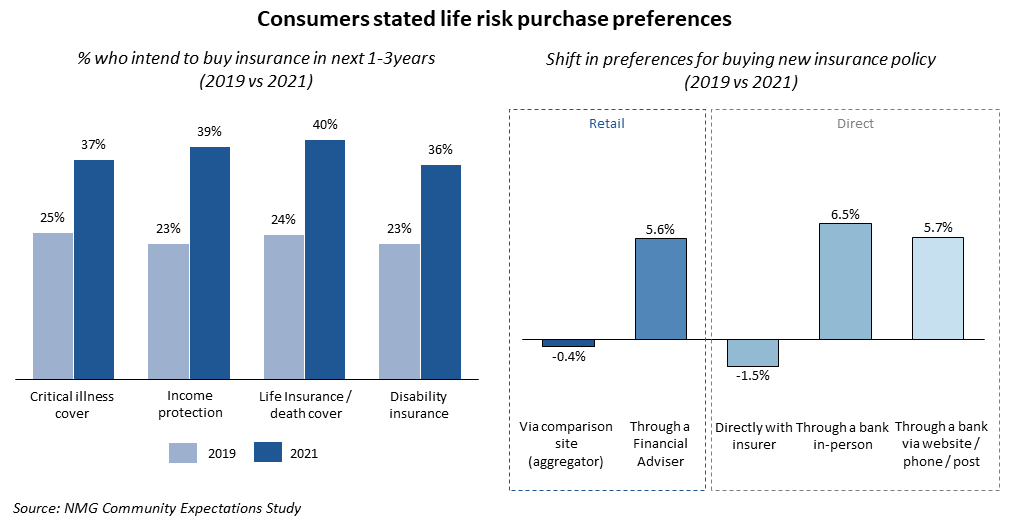 Consumers stated life risk purchase preferences

% who intend to buy insurance in next 1-3years (2019 vs 2021)

25%
37%
23%
39%
24%
40%
23%
36%

Critical illness cover
Income protection
Life Insurance / death cover
Disability insurance

2019
2021

Shift in preferences for buying new insurance policy (2019 vs 2021)

Retail
Direct

-0.4%
5.6%
-1.5%
6.5%
5.7%

Via comparison site (aggregator)
Through a Financial Adviser
Directly with insurer
Through a bank in-person
Through a bank via website / phone / post

Source: NMG Community Expectations Study